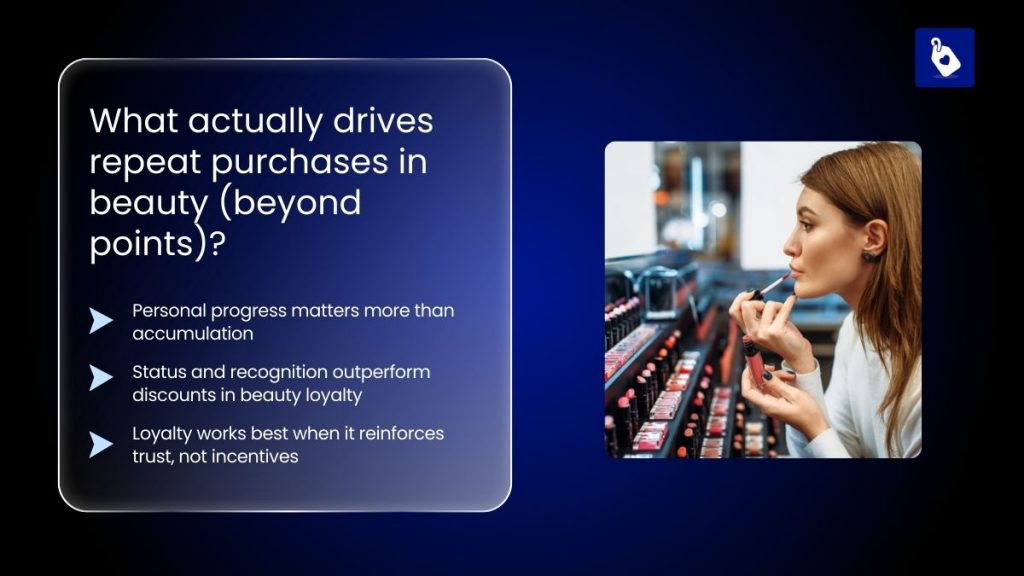 What actually drives repeat purchases in beauty (beyond points)?

Personal progress matters more than accumulation

Status and recognition outperform discounts in beauty loyalty

Loyalty works best when it reinforces trust, not incentives